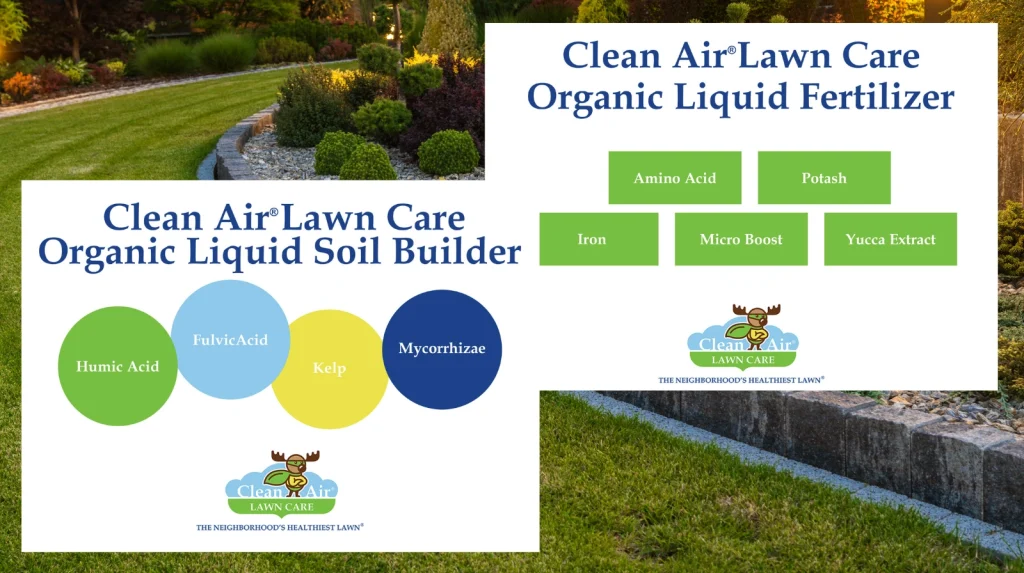 Clean Air® Lawn Care Organic Liquid Fertilizer

Amino Acid

Potash

Iron

Micro Boost

Yucca Extract

Clean Air LAWN CARE

THE NEIGHBORHOOD'S HEALTHIEST LAWN®

Clean Air® Lawn Care Organic Liquid Soil Builder

Humic Acid

FulvicAcid

Kelp

Mycorrhizae

Clean Air LAWN CARE

THE NEIGHBORHOOD'S HEALTHIEST LAWN®